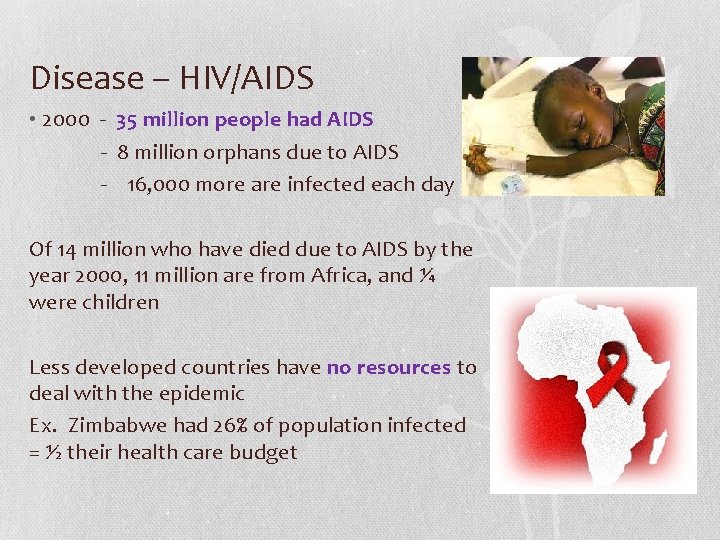 Disease – HIV/AIDS

• 2000 - 35 million people had AIDS
- 8 million orphans due to AIDS
- 16,000 more are infected each day

Of 14 million who have died due to AIDS by the year 2000, 11 million are from Africa, and ¼ were children

Less developed countries have no resources to deal with the epidemic

Ex. Zimbabwe had 26% of population infected = ½ their health care budget